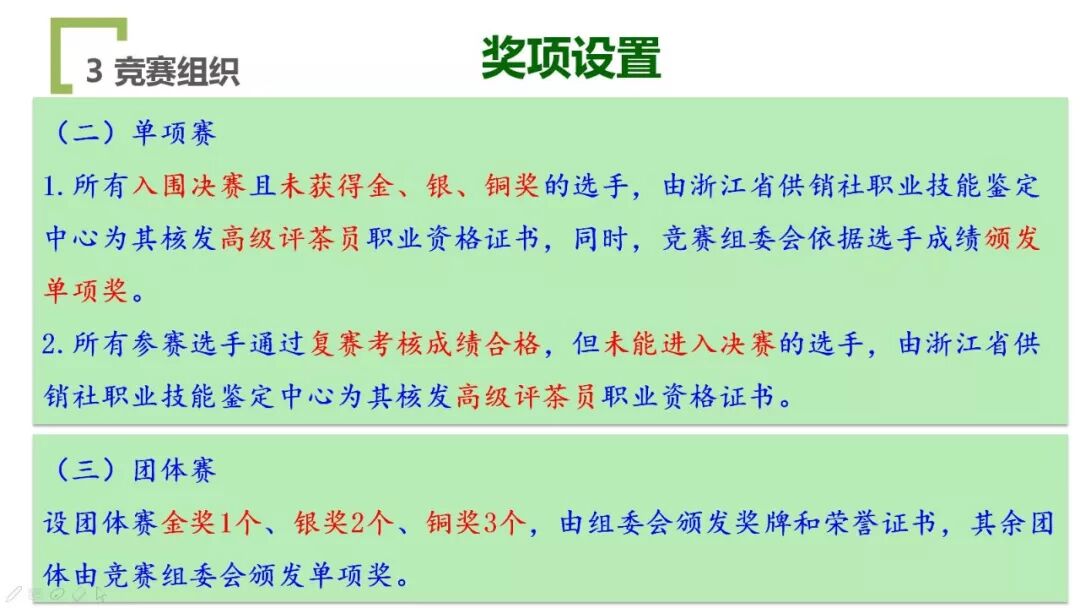 3 竞赛组织

奖项设置

（二）单项赛

1.所有入围决赛且未获得金、银、铜奖的选手，由浙江省供销社职业技能鉴定中心为其核发高级评茶员职业资格证书，同时，竞赛组委会依据选手成绩颁发单项奖。

2.所有参赛选手通过复赛考核成绩合格，但未能进入决赛的选手，由浙江省供销社职业技能鉴定中心为其核发高级评茶员职业资格证书。

（三）团体赛

设团体赛金奖1个、银奖2个、铜奖3个，由组委会颁发奖牌和荣誉证书，其余团体由竞赛组委会颁发单项奖。